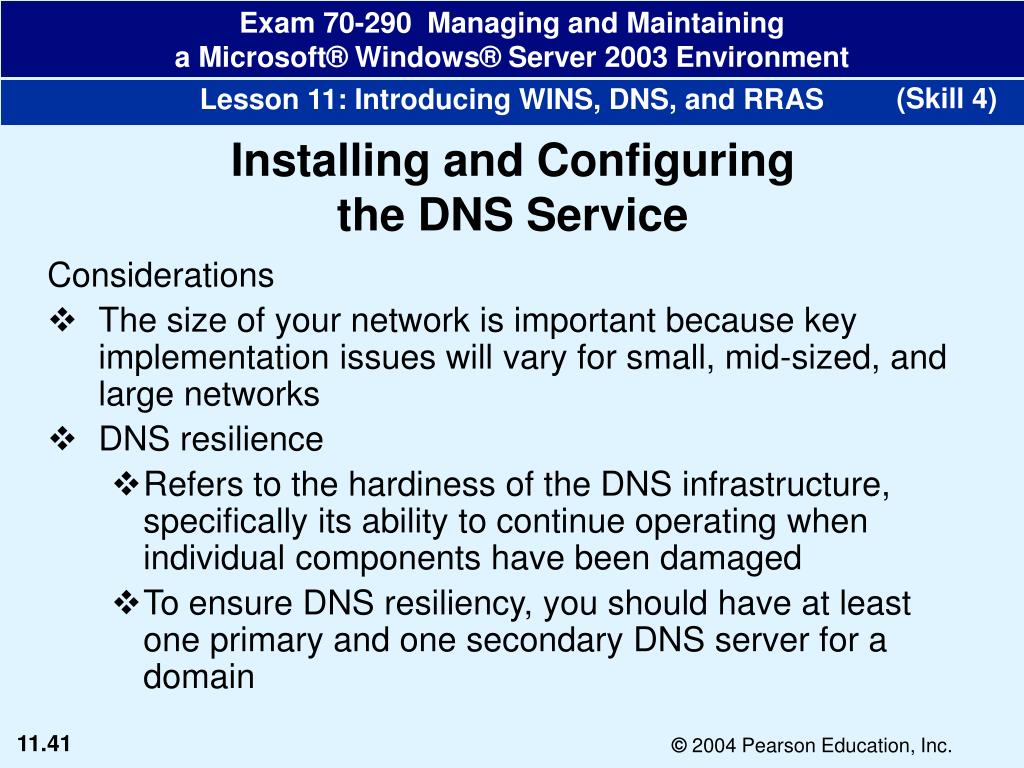 Exam 70-290 Managing and Maintaining a Microsoft® Windows® Server 2003 Environment

Lesson 11: Introducing WINS, DNS, and RRAS (Skill 4)

Installing and Configuring the DNS Service

Considerations

❖ The size of your network is important because key implementation issues will vary for small, mid-sized, and large networks

❖ DNS resilience

❖ Refers to the hardiness of the DNS infrastructure, specifically its ability to continue operating when individual components have been damaged

❖ To ensure DNS resiliency, you should have at least one primary and one secondary DNS server for a domain

11.41

© 2004 Pearson Education, Inc.